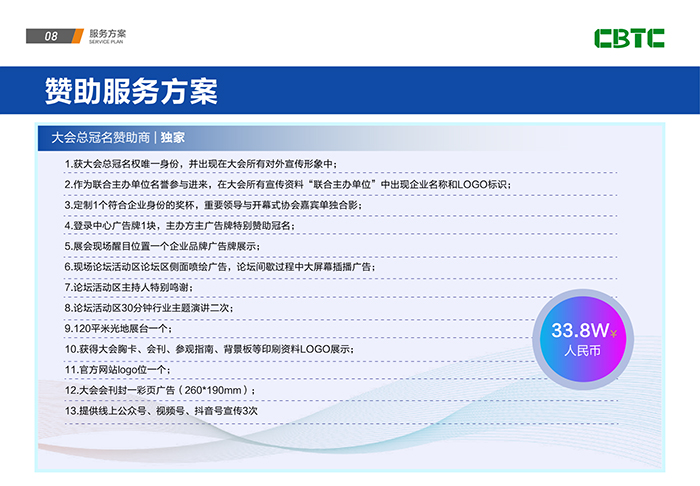 08 服务方案
SERVICE PLAN

CBTC

赞助服务方案

大会总冠名赞助商 | 独家

1.获大会总冠名权唯一身份，并出现在大会所有对外宣传形象中；

2.作为联合主办单位名誉参与进来，在大会所有宣传资料“联合主办单位”中出现企业名称和LOGO标识；

3.定制1个符合企业身份的奖杯，重要领导与开幕式协会嘉宾单独合影；

4.登录中心广告牌1块，主办方主广告牌特别赞助冠名；

5.展会现场醒目位置一个企业品牌广告牌展示；

6.现场论坛活动区论坛区侧面喷绘广告，论坛间歇过程中大屏幕插播广告；

7.论坛活动区主持人特别鸣谢；

8.论坛活动区30分钟行业主题演讲二次；

9.120平米光地展台一个；

10.获得大会胸卡、会刊、参观指南、背景板等印刷资料LOGO展示；

11.官方网站logo位一个；

12.大会会刊封一彩页广告（260*190mm）；

13.提供线上公众号、视频号、抖音号宣传3次

33.8W¥
人民币